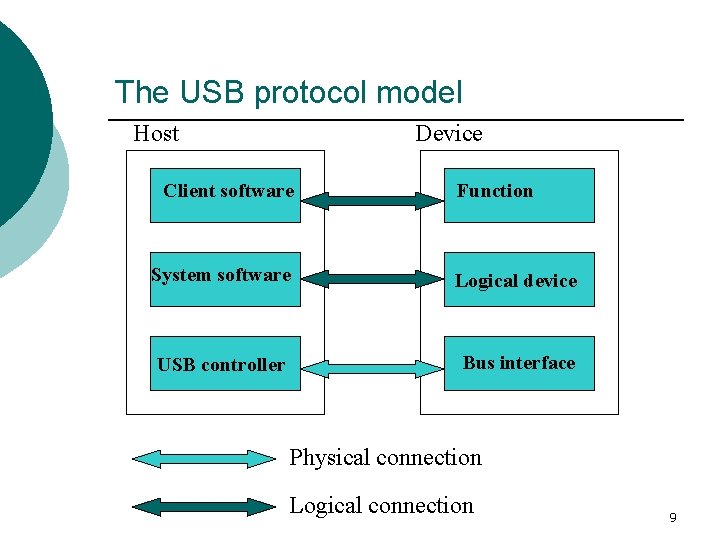 The USB protocol model

Host

Client software

System software

USB controller

Device

Function

Logical device

Bus interface

Physical connection

Logical connection

9